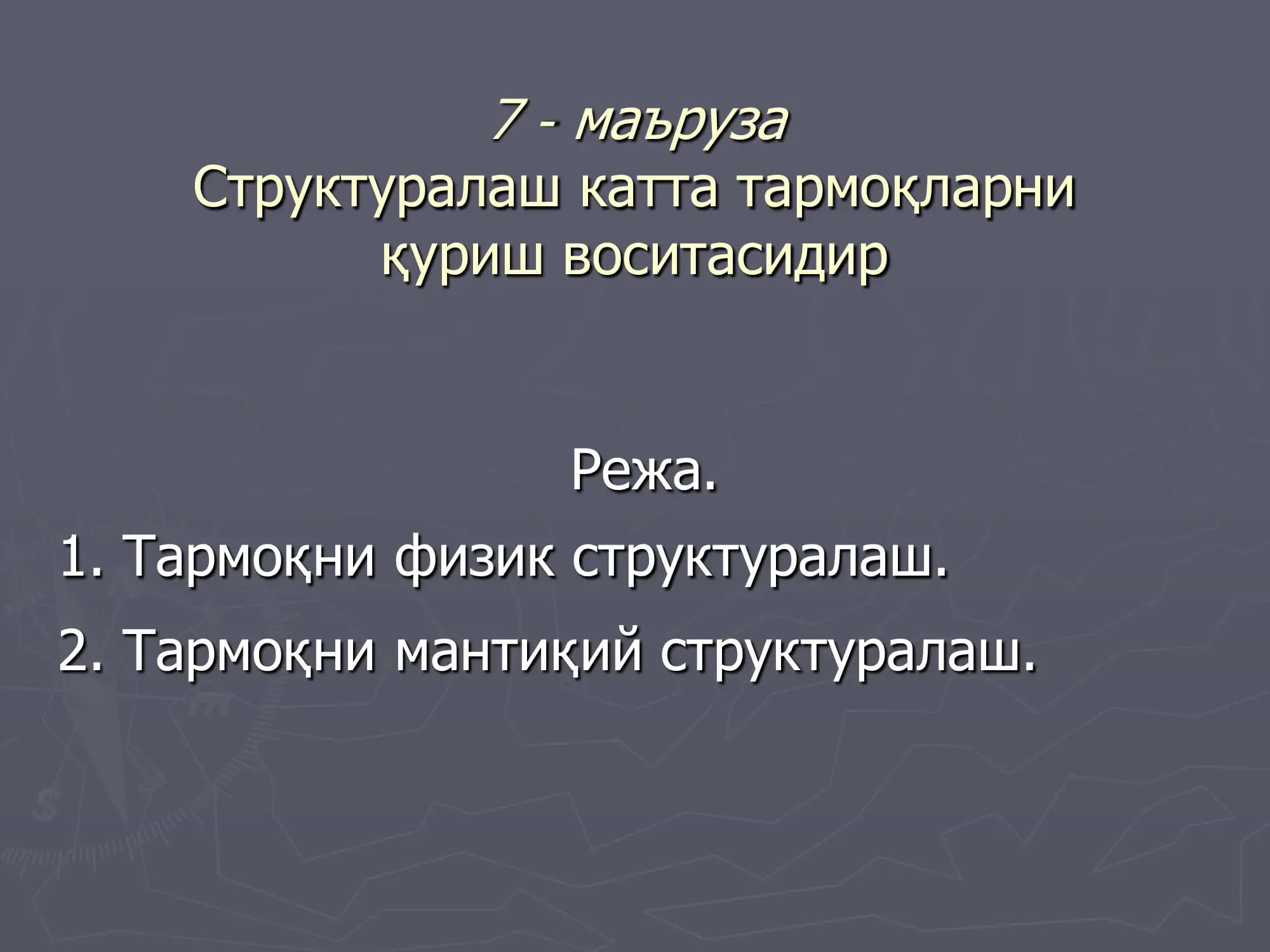 7 - маъруза
Структуралаш катта тармоқларни қуриш воситасидир

Режа.
1. Тармоқни физик структуралаш.
2. Тармоқни мантиқий структуралаш.